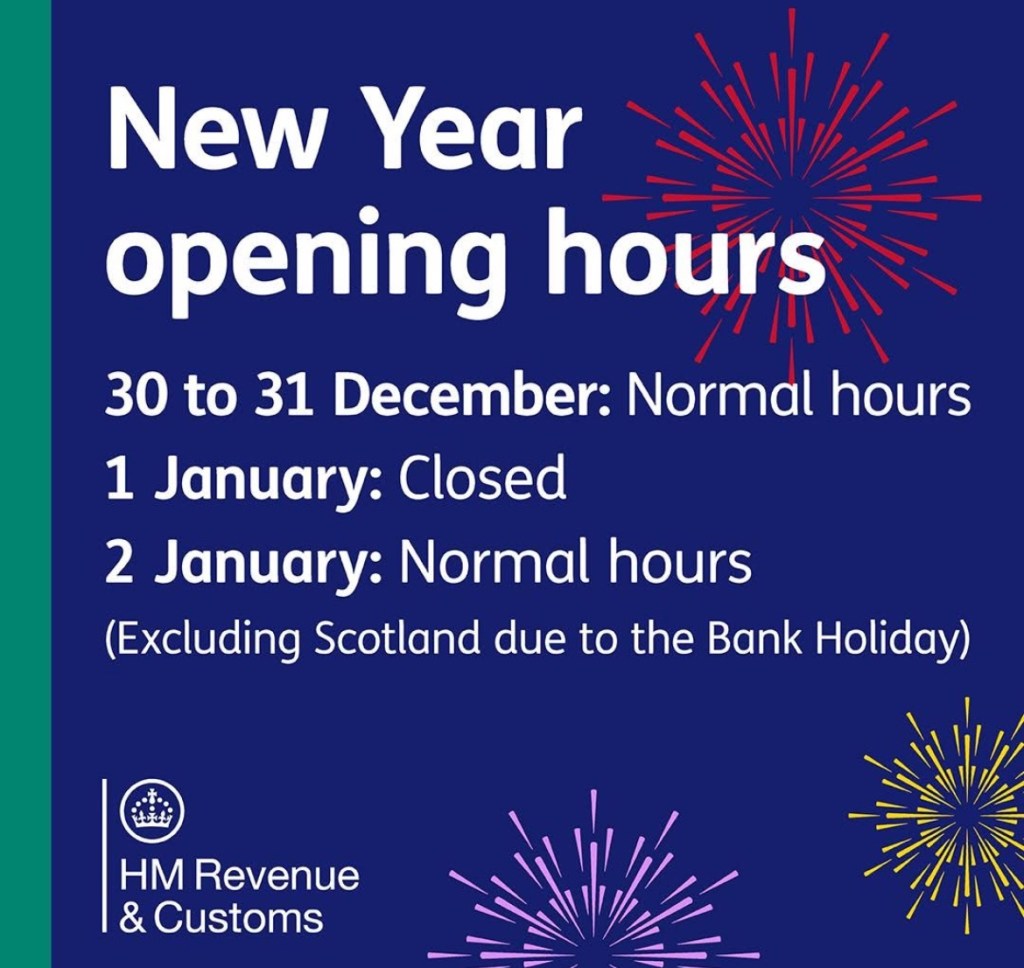 New Year opening hours

30 to 31 December: Normal hours
1 January: Closed
2 January: Normal hours
(Excluding Scotland due to the Bank Holiday)

HM Revenue & Customs